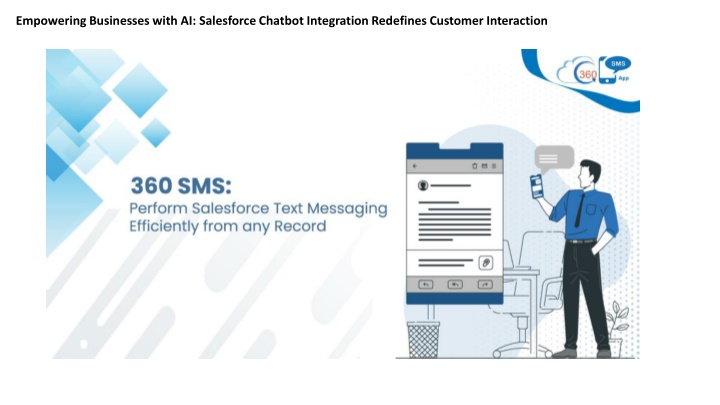 Empowering Businesses with AI: Salesforce Chatbot Integration Redefines Customer Interaction

360 SMS App

360 SMS:
Perform Salesforce Text Messaging Efficiently from any Record